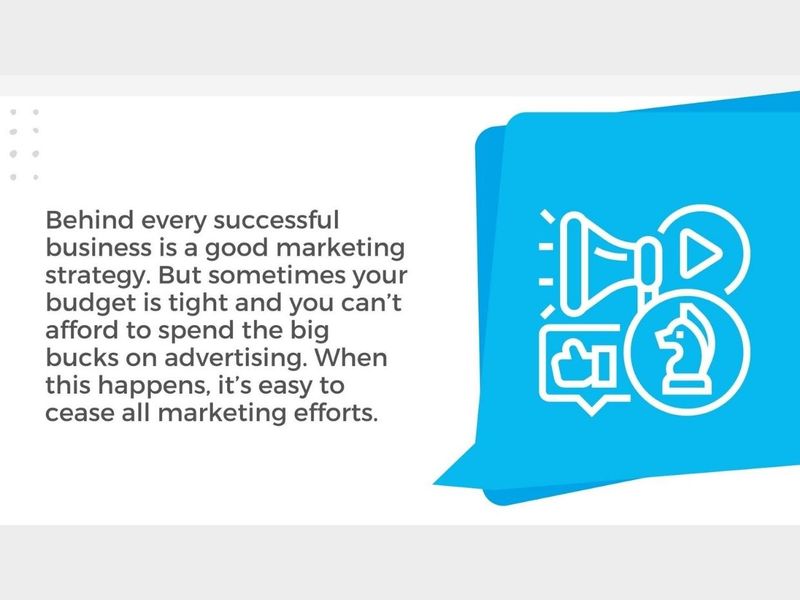 Behind every successful business is a good marketing strategy. But sometimes your budget is tight and you can’t afford to spend the big bucks on advertising. When this happens, it’s easy to cease all marketing efforts.